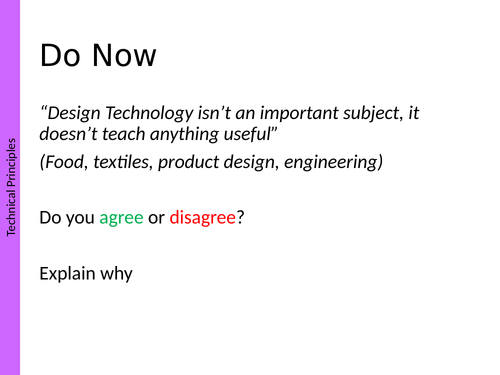 Technical Principles

Do Now

“Design Technology isn’t an important subject, it doesn’t teach anything useful”

(Food, textiles, product design, engineering)

Do you agree or disagree?

Explain why